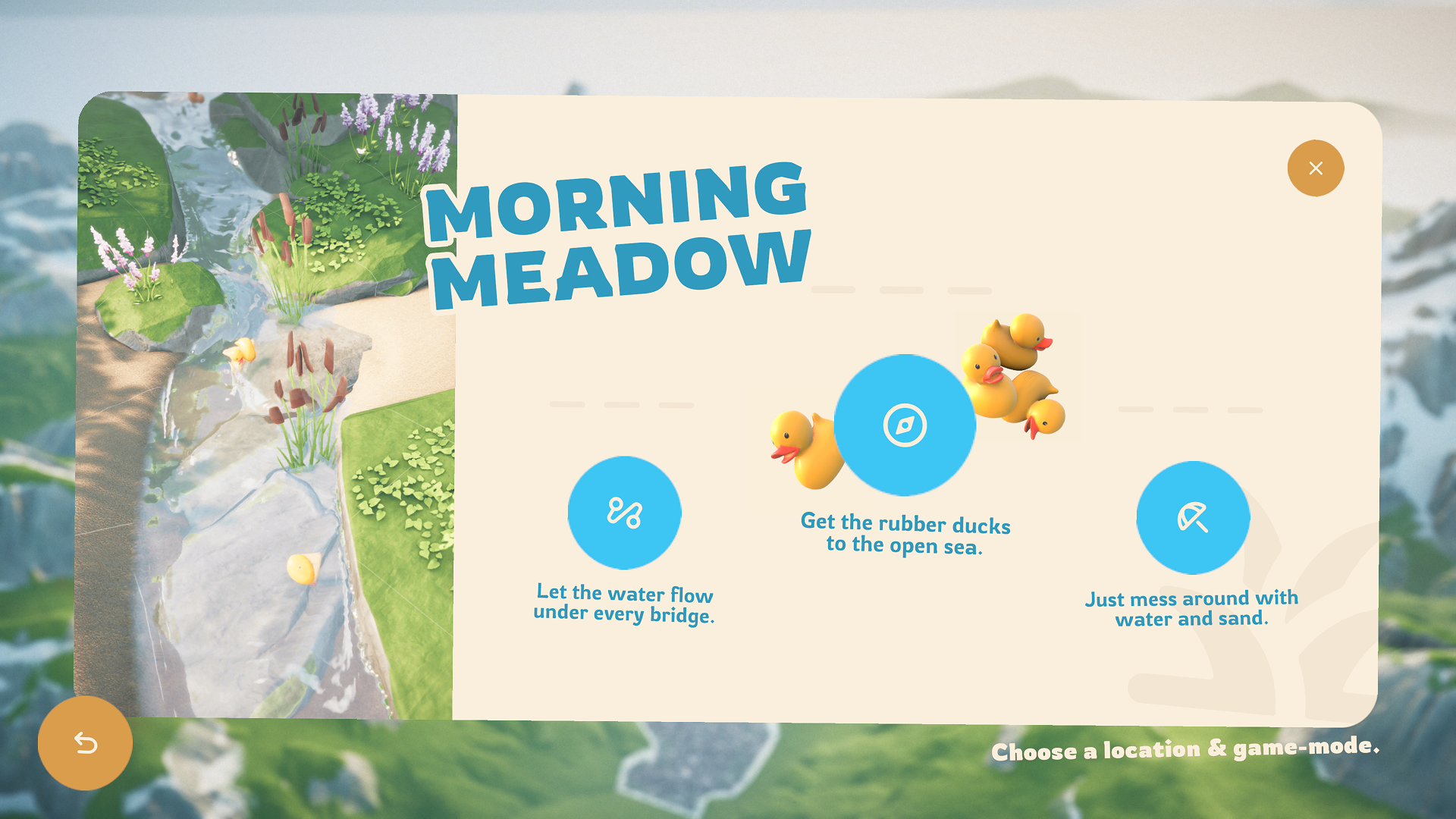 MORNING MEADOW

Let the water flow under every bridge.

Get the rubber ducks to the open sea.

Just mess around with water and sand.

Choose a location & game-mode.